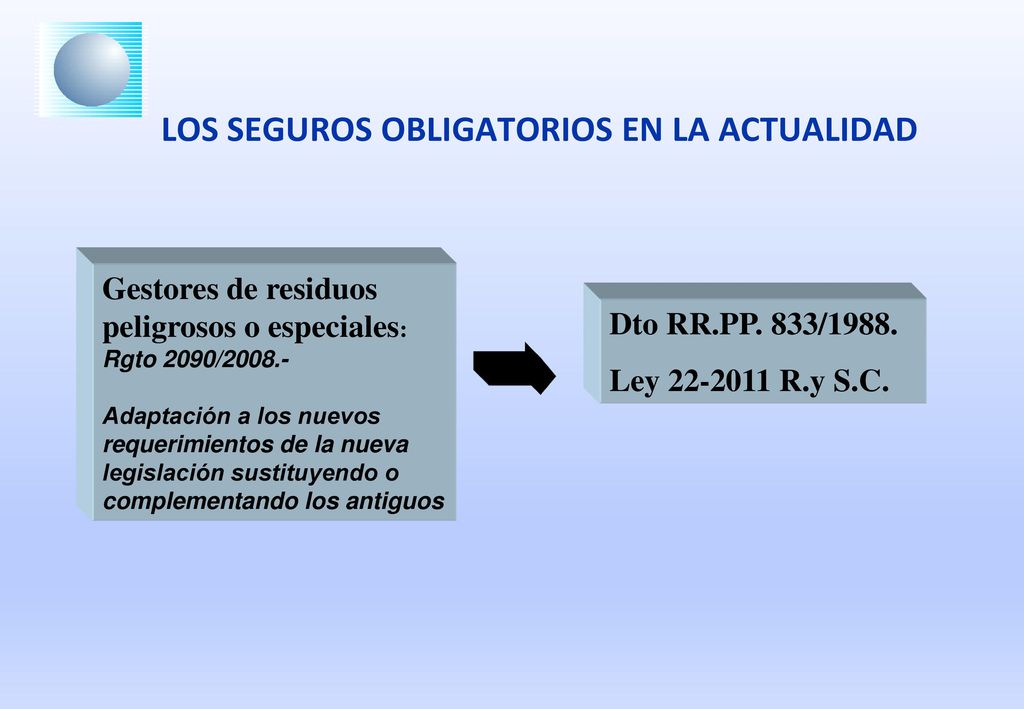 LOS SEGUROS OBLIGATORIOS EN LA ACTUALIDAD

Gestores de residuos peligrosos o especiales:
Rgto 2090/2008.-

Adaptación a los nuevos requerimientos de la nueva legislación sustituyendo o complementando los antiguos

Dto RR.PP. 833/1988.
Ley 22-2011 R.y S.C.